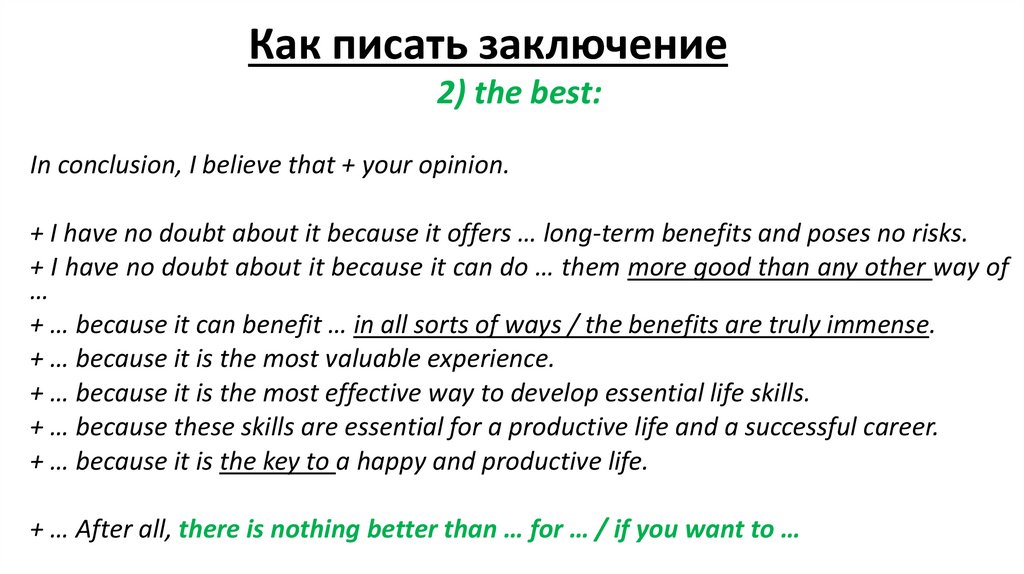 Как писать заключение
2) the best:

In conclusion, I believe that + your opinion.

+ I have no doubt about it because it offers … long-term benefits and poses no risks.
+ I have no doubt about it because it can do … them more good than any other way of …
+ … because it can benefit … in all sorts of ways / the benefits are truly immense.
+ … because it is the most valuable experience.
+ … because it is the most effective way to develop essential life skills.
+ … because these skills are essential for a productive life and a successful career.
+ … because it is the key to a happy and productive life.

+ … After all, there is nothing better than … for … / if you want to …